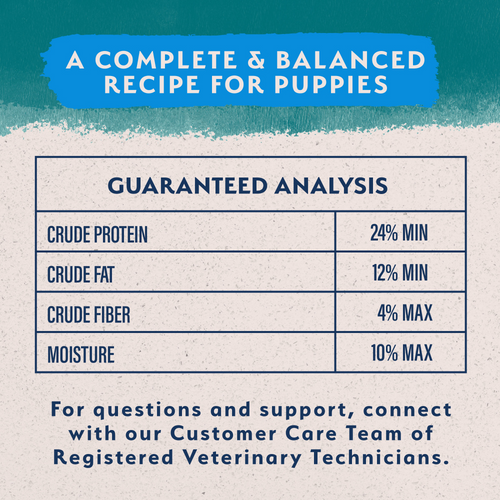 A COMPLETE & BALANCED RECIPE FOR PUPPIES

| GUARANTEED ANALYSIS | |
|---|---|
| CRUDE PROTEIN | 24% MIN |
| CRUDE FAT | 12% MIN |
| CRUDE FIBER | 4% MAX |
| MOISTURE | 10% MAX |

For questions and support, connect with our Customer Care Team of Registered Veterinary Technicians.